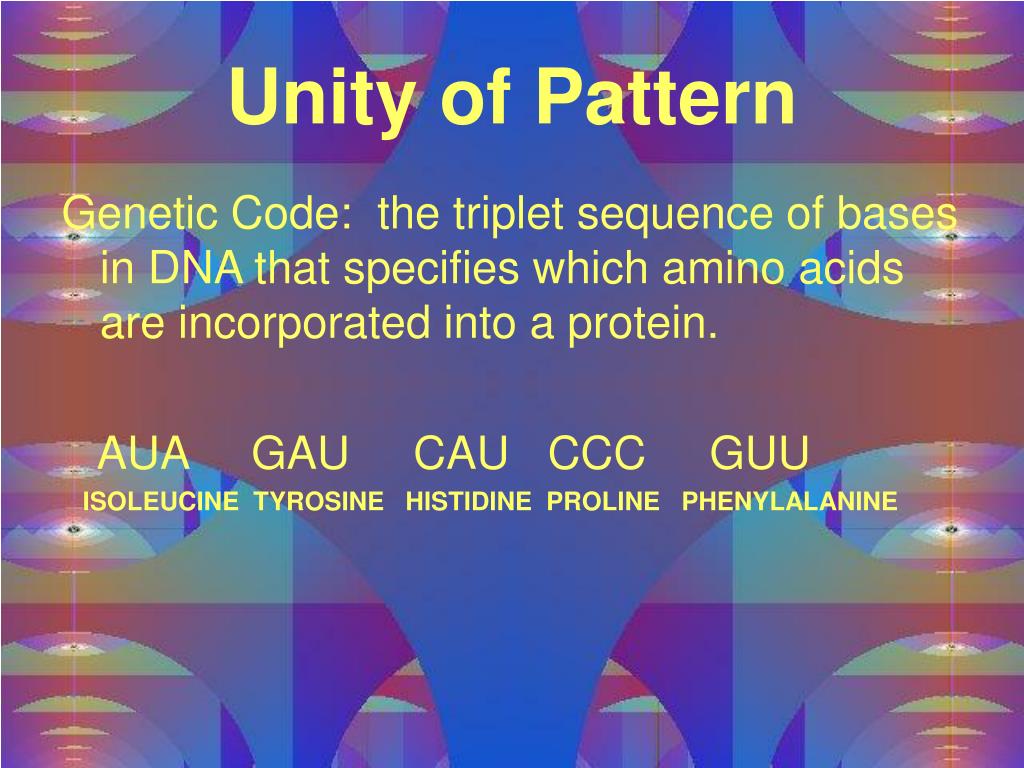 Unity of Pattern

Genetic Code: the triplet sequence of bases in DNA that specifies which amino acids are incorporated into a protein.

AUA GAU CAU CCC GUU
ISOLEUCINE TYROSINE HISTIDINE PROLINE PHENYLALANINE